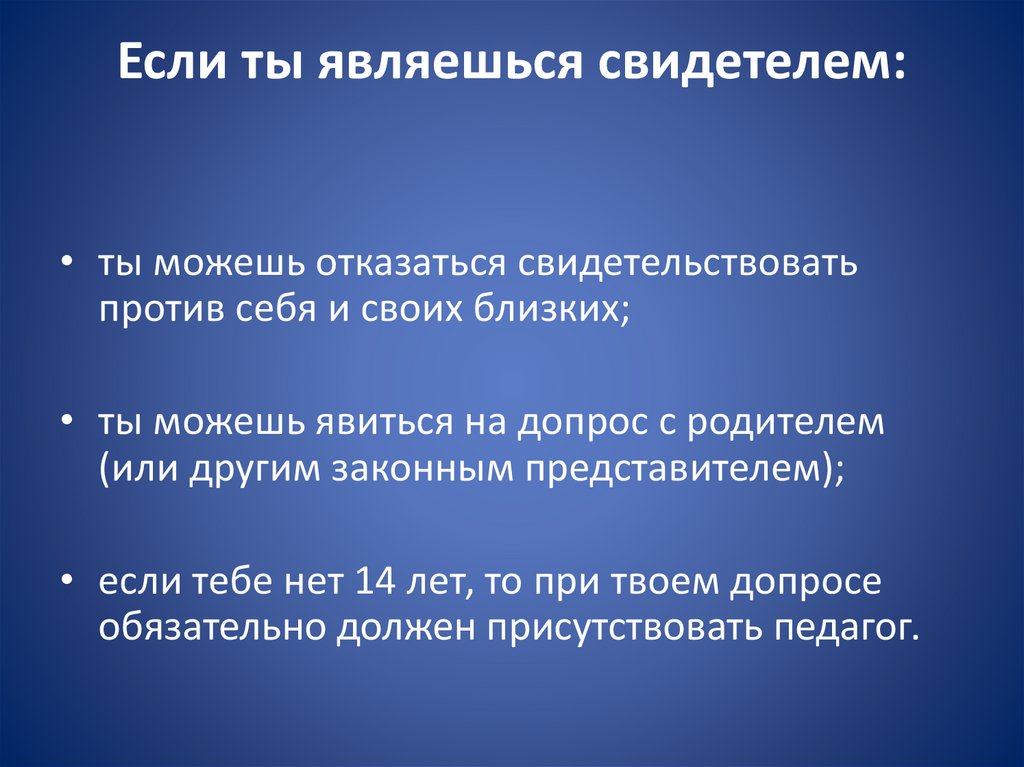 Если ты являешься свидетелем:

• ты можешь отказаться свидетельствовать против себя и своих близких;

• ты можешь явиться на допрос с родителем (или другим законным представителем);

• если тебе нет 14 лет, то при твоем допросе обязательно должен присутствовать педагог.